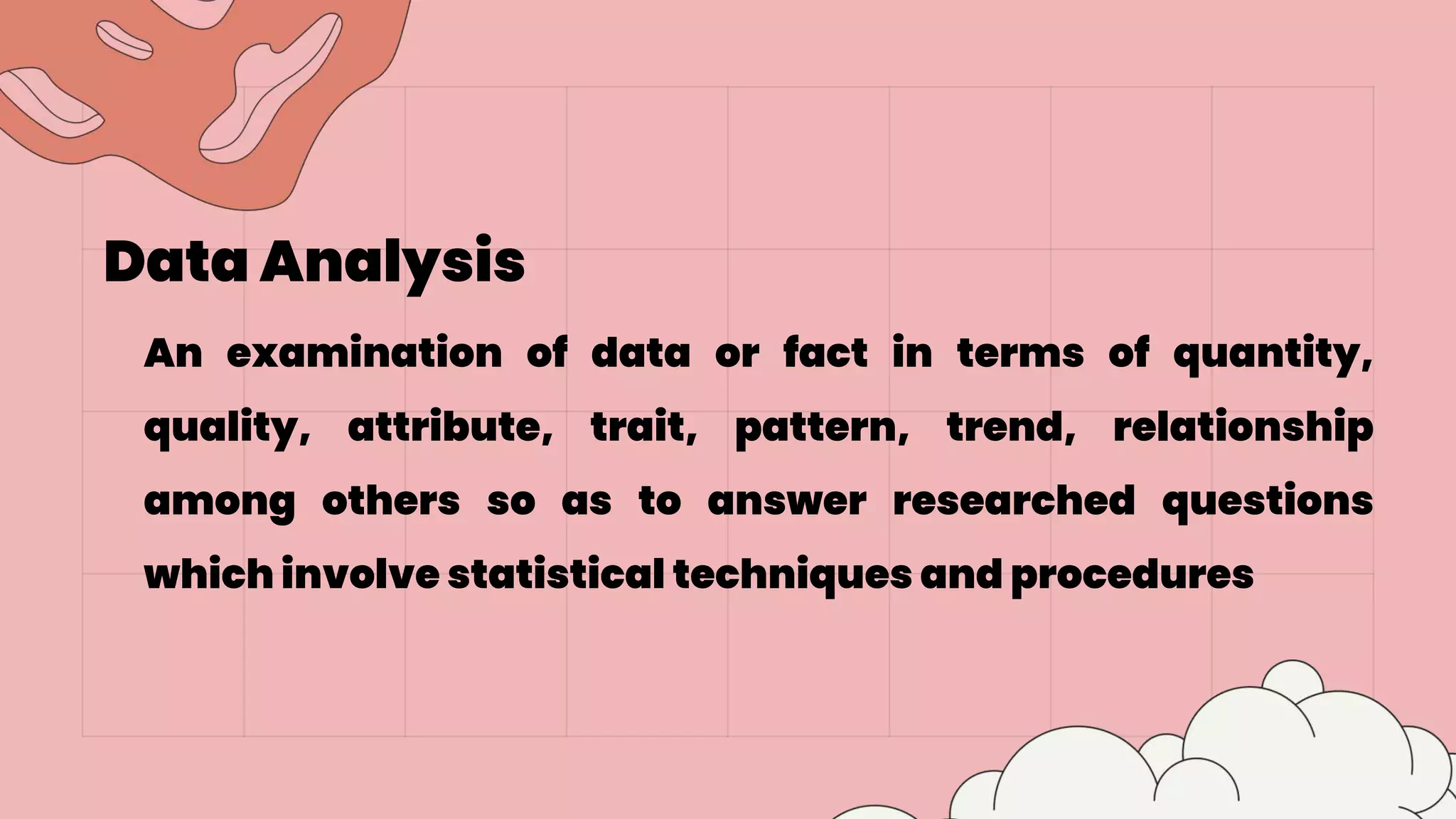 Data Analysis

An examination of data or fact in terms of quantity, quality, attribute, trait, pattern, trend, relationship among others so as to answer researched questions which involve statistical techniques and procedures